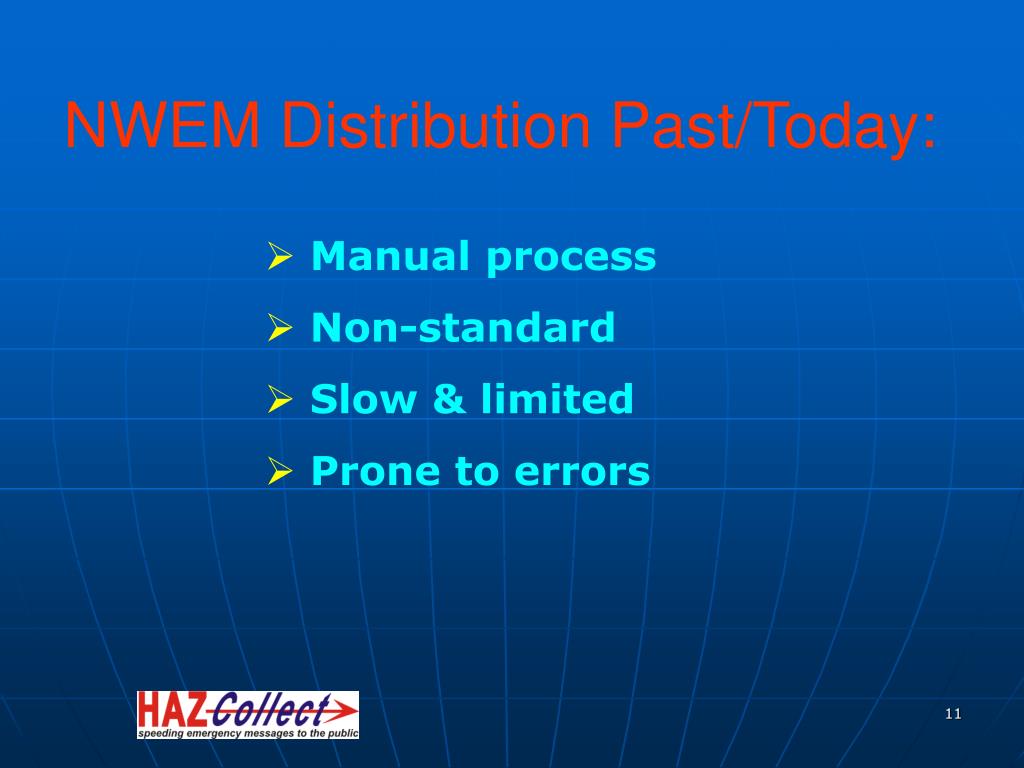 NWEM Distribution Past/Today:

➢ Manual process
➢ Non-standard
➢ Slow & limited
➢ Prone to errors

HAZ Collect
speeding emergency messages to the public

11